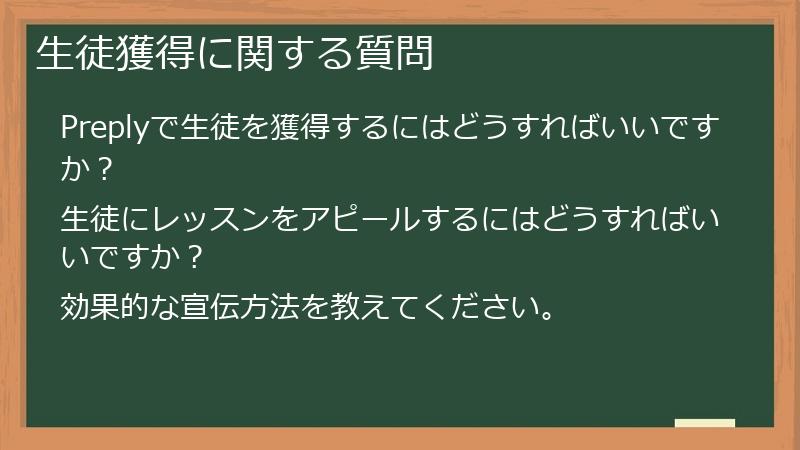 生徒獲得に関する質問

Preplyで生徒を獲得するにはどうすればいいですか？

生徒にレッスンをアピールするにはどうすればいいですか？

効果的な宣伝方法を教えてください。